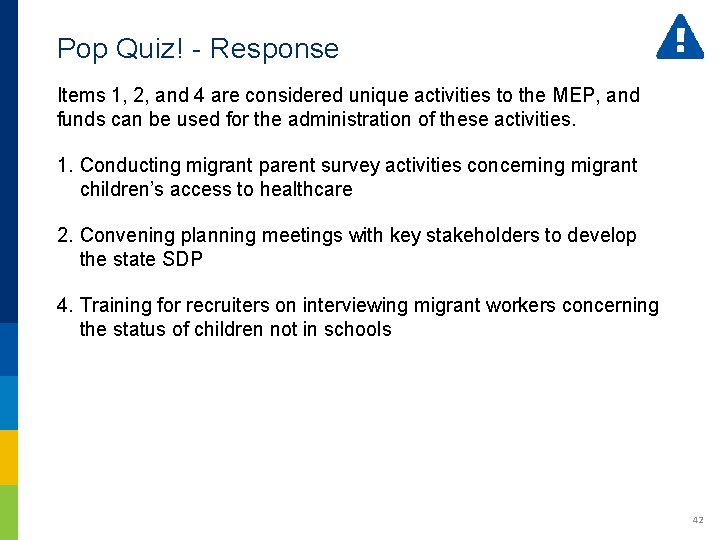 Pop Quiz! - Response

Items 1, 2, and 4 are considered unique activities to the MEP, and funds can be used for the administration of these activities.

1. Conducting migrant parent survey activities concerning migrant children's access to healthcare

2. Convening planning meetings with key stakeholders to develop the state SDP

4. Training for recruiters on interviewing migrant workers concerning the status of children not in schools

42